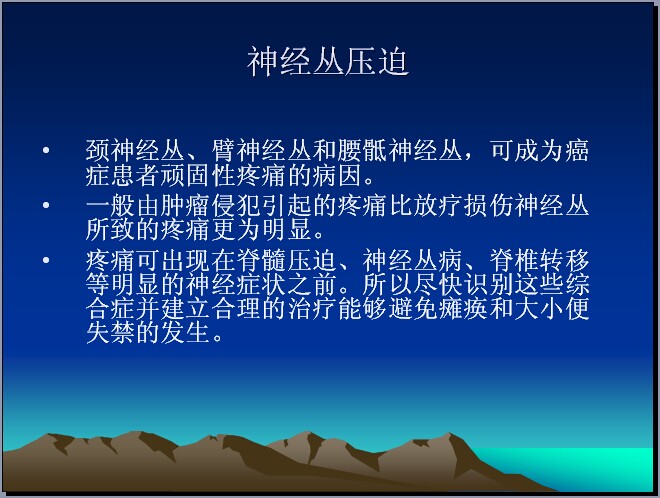 神经丛压迫

• 颈神经丛、臂神经丛和腰骶神经丛，可成为癌症患者顽固性疼痛的病因。
• 一般由肿瘤侵犯引起的疼痛比放疗损伤神经丛所致的疼痛更为明显。
• 疼痛可出现在脊髓压迫、神经丛病、脊椎转移等明显的神经症状之前。所以尽快识别这些综合症并建立合理的治疗能够避免瘫痪和大小便失禁的发生。